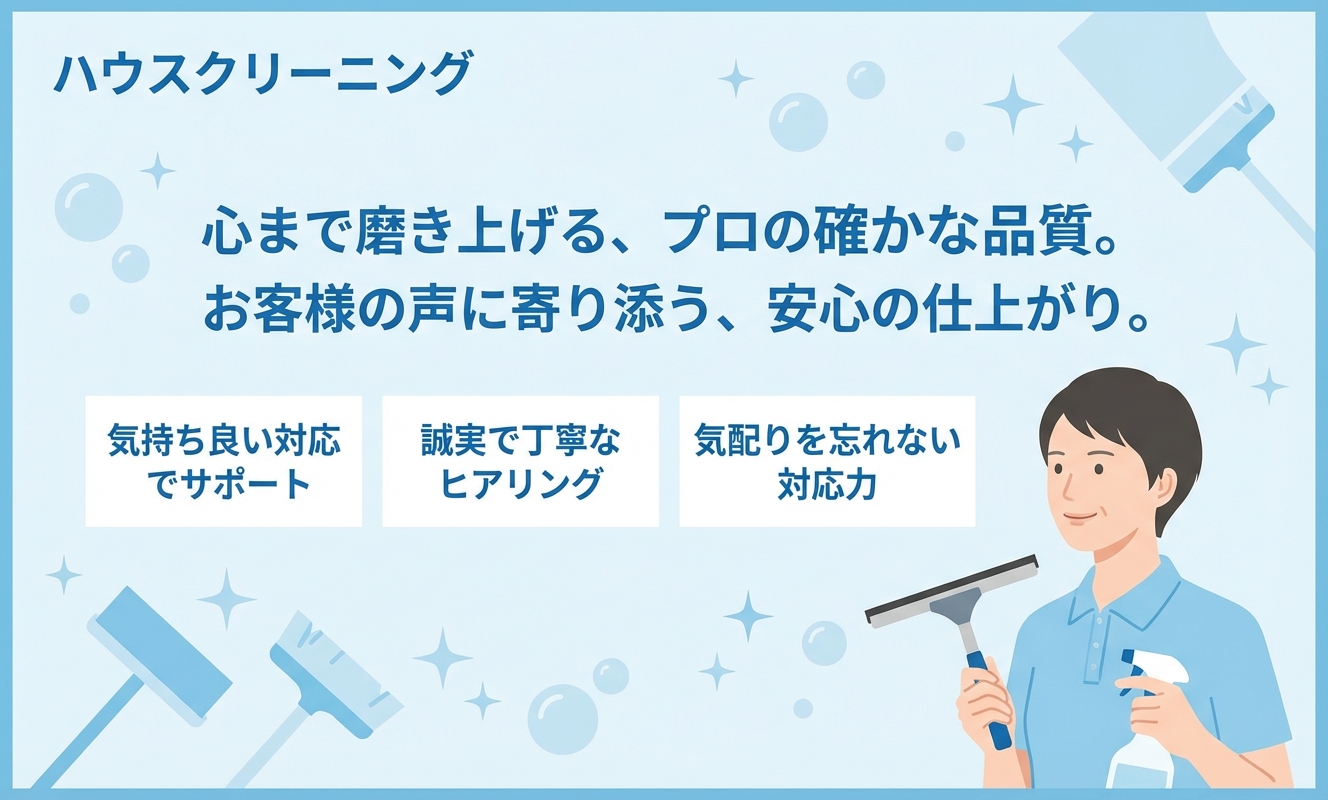 ハウスクリーニング

心まで磨き上げる、プロの確かな品質。
お客様の声に寄り添う、安心の仕上がり。

気持ち良い対応でサポート

誠実で丁寧なヒアリング

気配りを忘れない対応力